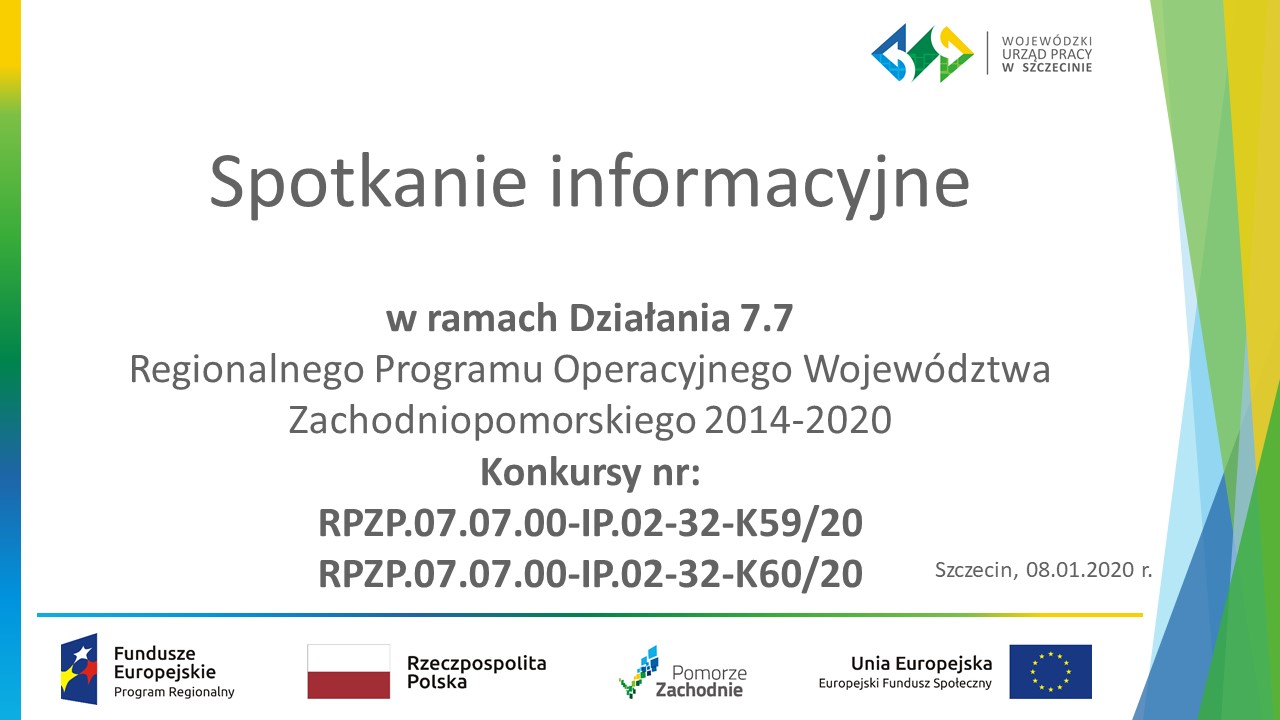 WOJEWÓDZKI URZĄD PRACY W SZCZECINIE

Spotkanie informacyjne

w ramach Działania 7.7
Regionalnego Programu Operacyjnego Województwa Zachodniopomorskiego 2014-2020
Konkursy nr:
RPZP.07.07.00-IP.02-32-K59/20
RPZP.07.07.00-IP.02-32-K60/20

Szczecin, 08.01.2020 r.

Fundusze Europejskie
Program Regionalny

Rzeczpospolita Polska

Pomorze Zachodnie

Unia Europejska
Europejski Fundusz Społeczny